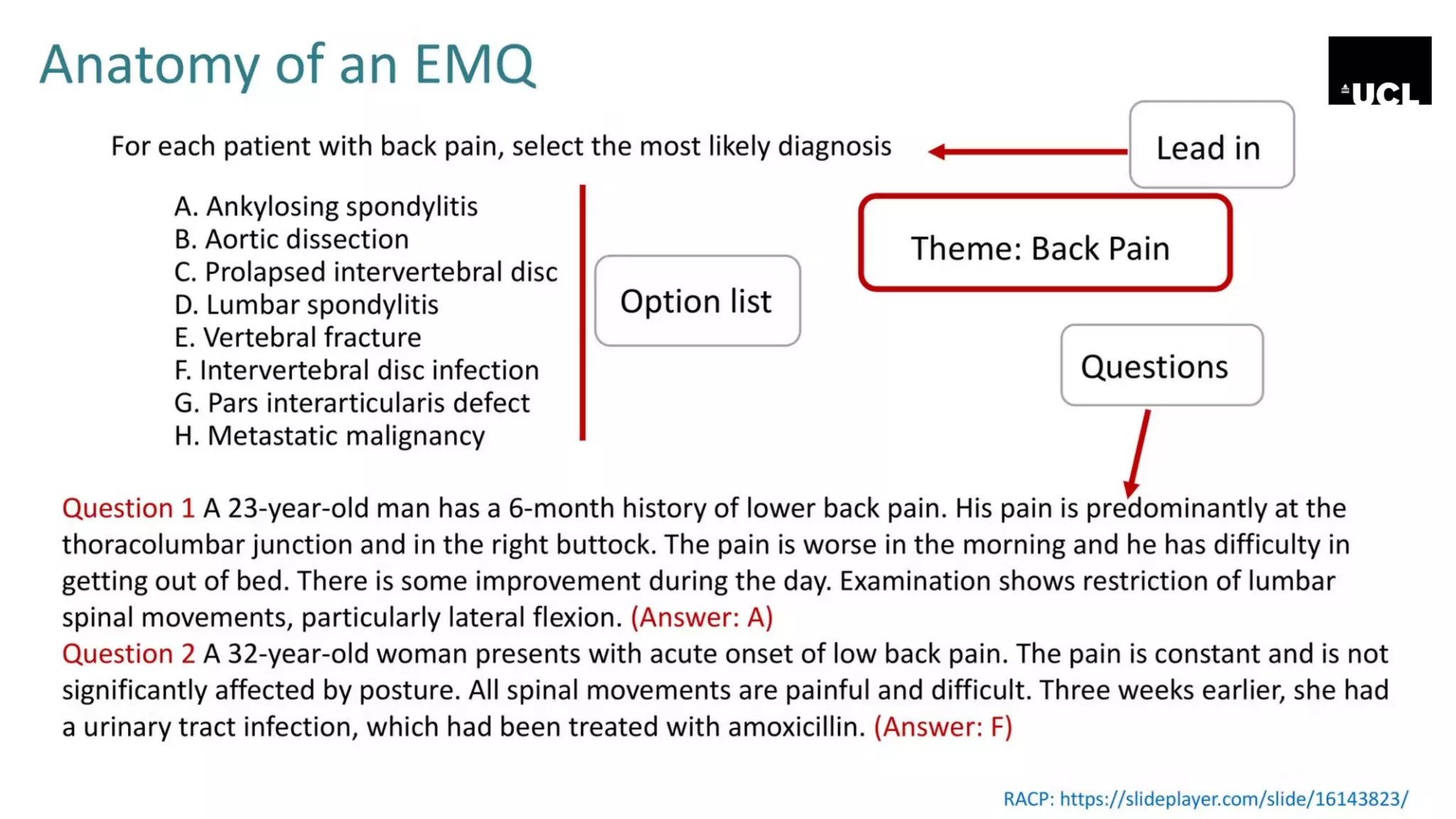 Anatomy of an EMQ

UCL

For each patient with back pain, select the most likely diagnosis

Lead in

A. Ankylosing spondylitis
B. Aortic dissection
C. Prolapsed intervertebral disc
D. Lumbar spondylitis
E. Vertebral fracture
F. Intervertebral disc infection
G. Pars interarticularis defect
H. Metastatic malignancy

Option list

Theme: Back Pain

Questions

Question 1 A 23-year-old man has a 6-month history of lower back pain. His pain is predominantly at the thoracolumbar junction and in the right buttock. The pain is worse in the morning and he has difficulty in getting out of bed. There is some improvement during the day. Examination shows restriction of lumbar spinal movements, particularly lateral flexion. (Answer: A)
Question 2 A 32-year-old woman presents with acute onset of low back pain. The pain is constant and is not significantly affected by posture. All spinal movements are painful and difficult. Three weeks earlier, she had a urinary tract infection, which had been treated with amoxicillin. (Answer: F)

RACP: https://slideplayer.com/slide/16143823/